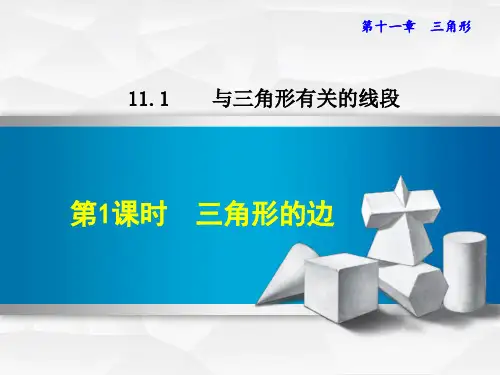 第十一章　三角形

11.1　　与三角形有关的线段

第1课时　三角形的边